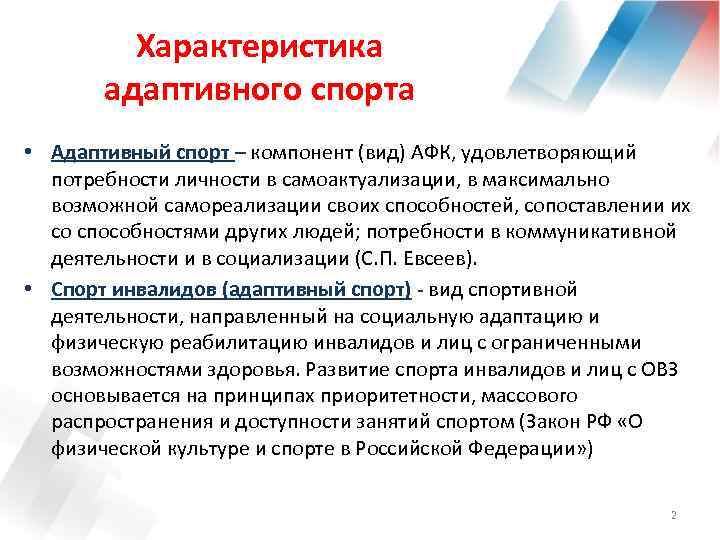 Характеристика адаптивного спорта

• Адаптивный спорт – компонент (вид) АФК, удовлетворяющий потребности личности в самоактуализации, в максимально возможной самореализации своих способностей, сопоставлении их со способностями других людей; потребности в коммуникативной деятельности и в социализации (С.П. Евсеев).

• Спорт инвалидов (адаптивный спорт) - вид спортивной деятельности, направленный на социальную адаптацию и физическую реабилитацию инвалидов и лиц с ограниченными возможностями здоровья. Развитие спорта инвалидов и лиц с ОВЗ основывается на принципах приоритетности, массового распространения и доступности занятий спортом (Закон РФ «О физической культуре и спорте в Российской Федерации»)

2